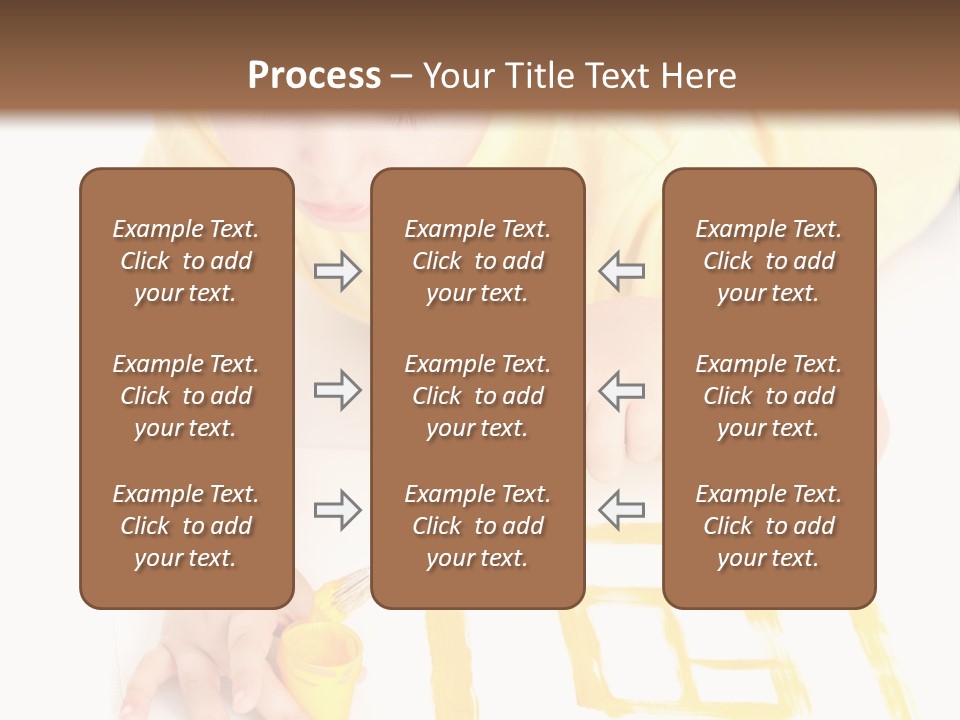 Process – Your Title Text Here

Example Text. Click to add your text.

Example Text. Click to add your text.

Example Text. Click to add your text.

Example Text. Click to add your text.

Example Text. Click to add your text.

Example Text. Click to add your text.

Example Text. Click to add your text.

Example Text. Click to add your text.

Example Text. Click to add your text.